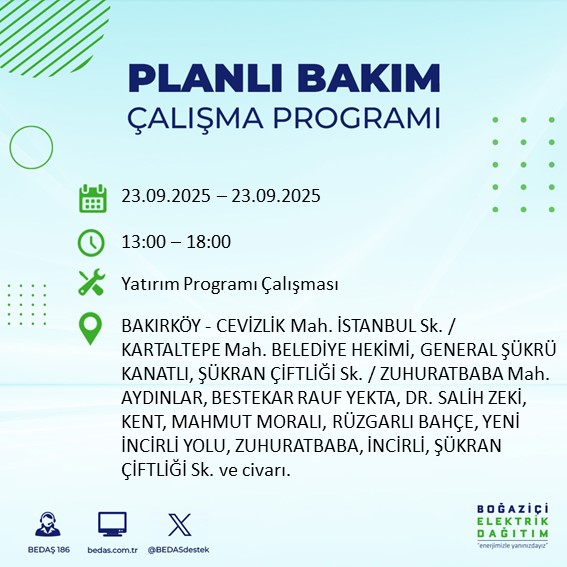 PLANLI BAKIM
ÇALIŞMA PROGRAMI

23.09.2025 – 23.09.2025

13:00 – 18:00

Yatırım Programı Çalışması

BAKIRKÖY - CEVİZLİK Mah. İSTANBUL Sk. / KARTALTEPE Mah. BELEDİYE HEKİMİ, GENERAL ŞÜKRÜ KANATLI, ŞÜKRAN ÇİFTLİĞİ Sk. / ZUHURATBABA Mah. AYDINLAR, BESTEKAR RAUF YEKTA, DR. SALİH ZEKİ, KENT, MAHMUT MORALI, RÜZGARLI BAHÇE, YENİ İNCİRLİ YOLU, ZUHURATBABA, İNCİRLİ, ŞÜKRAN ÇİFTLİĞİ Sk. ve civarı.

BEDAŞ 186
bedas.com.tr
@BEDASdestek

BOĞAZİÇİ
ELEKTRİK
DAĞITIM
"enerjimizle yanınızdayız"